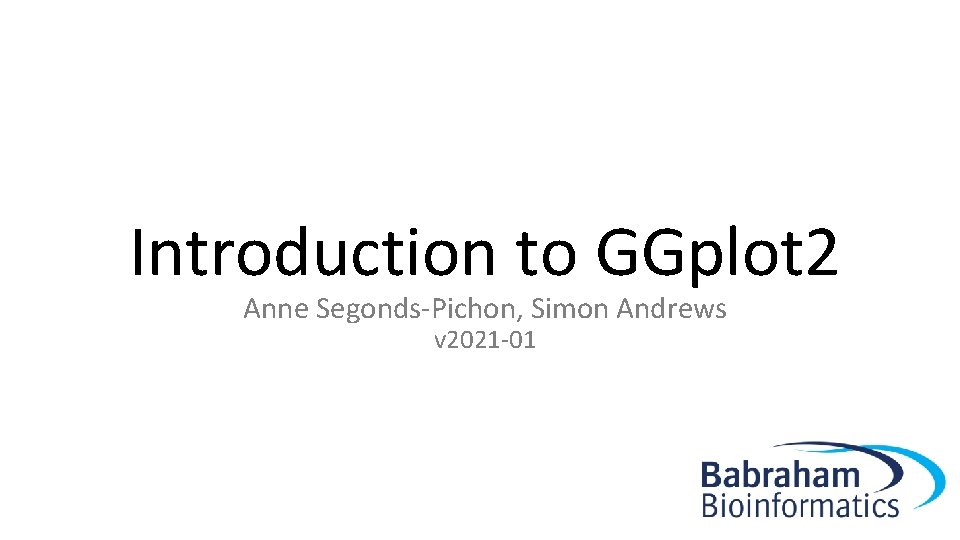 Introduction to GGplot2

Anne Segonds-Pichon, Simon Andrews

v2021-01

Babraham
Bioinformatics